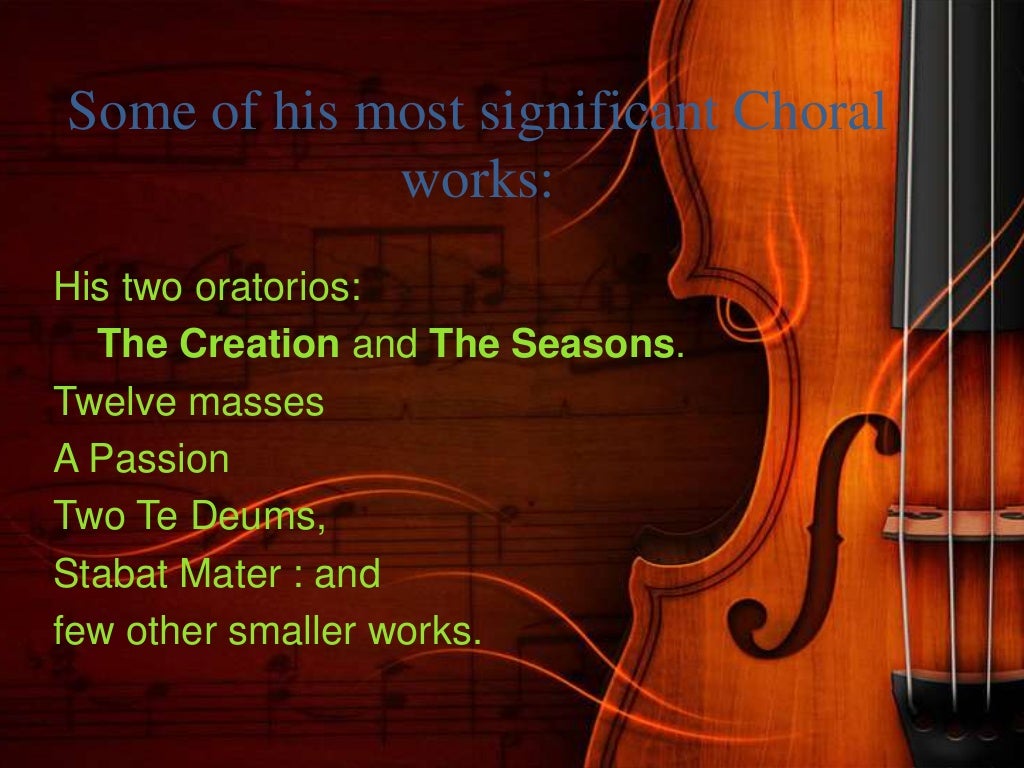 Some of his most significant Choral works:

His two oratorios:
The Creation and The Seasons.
Twelve masses
A Passion
Two Te Deums,
Stabat Mater : and
few other smaller works.